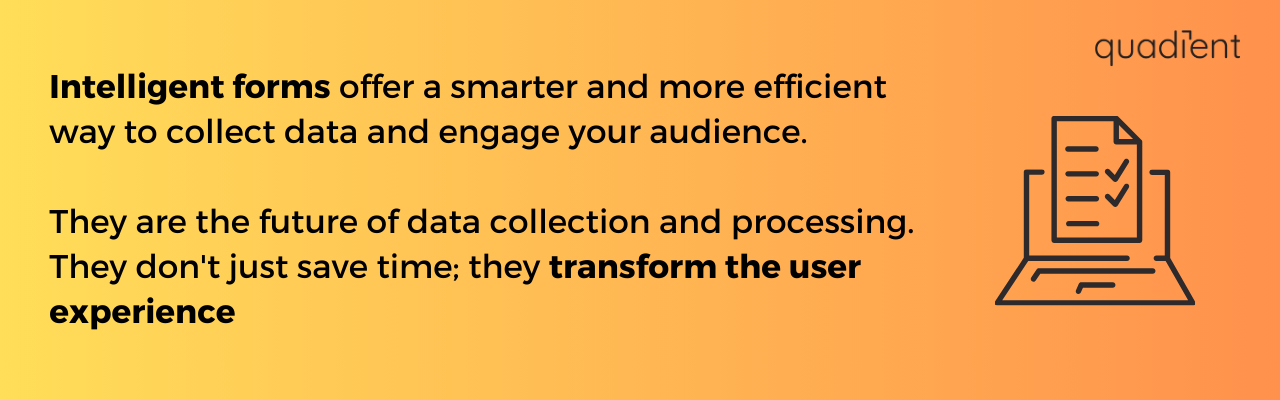 quadient

Intelligent forms offer a smarter and more efficient way to collect data and engage your audience.

They are the future of data collection and processing. They don't just save time; they transform the user experience